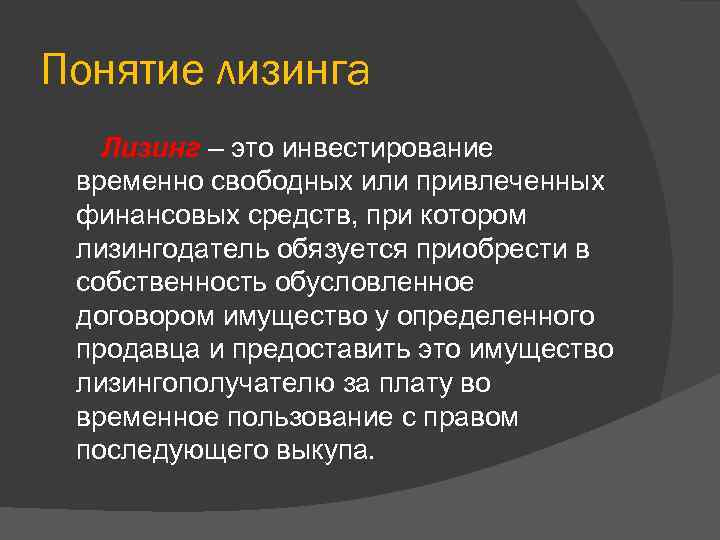 Понятие лизинга

Лизинг – это инвестирование временно свободных или привлеченных финансовых средств, при котором лизингодатель обязуется приобрести в собственность обусловленное договором имущество у определенного продавца и предоставить это имущество лизингополучателю за плату во временное пользование с правом последующего выкупа.